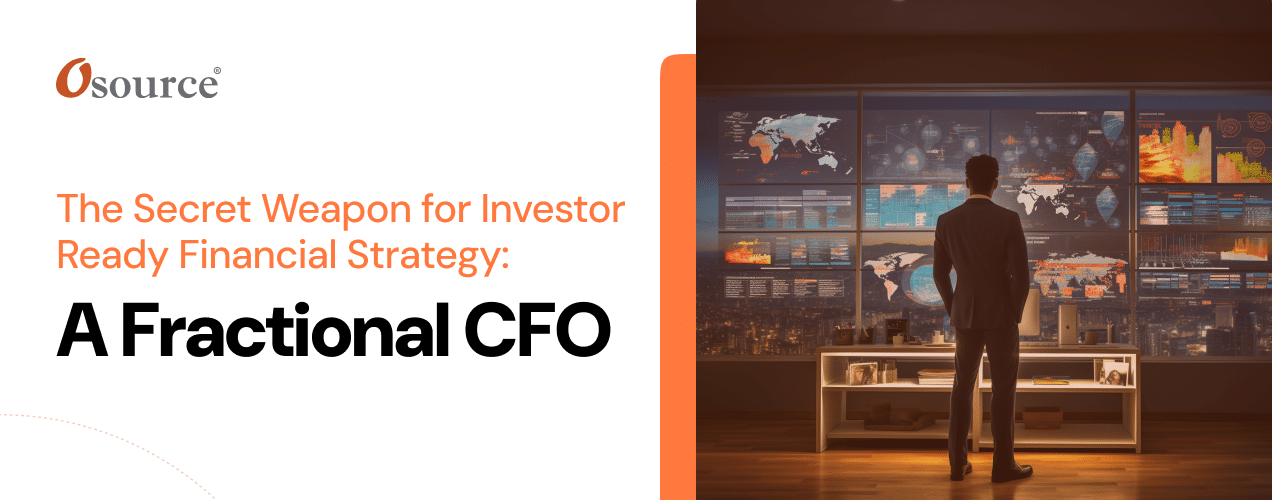 Osource®

The Secret Weapon for Investor Ready Financial Strategy:

A Fractional CFO